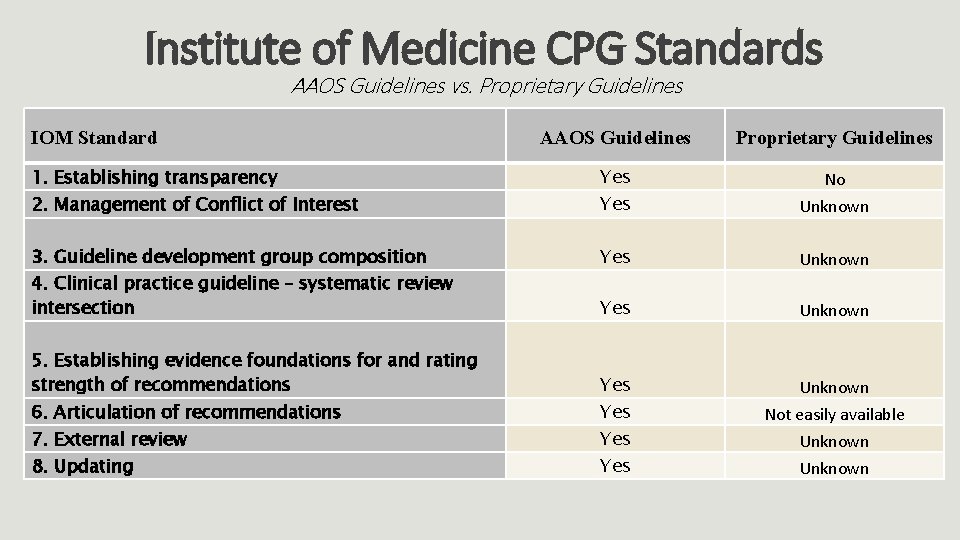 Institute of Medicine CPG Standards
AAOS Guidelines vs. Proprietary Guidelines

| IOM Standard | AAOS Guidelines | Proprietary Guidelines |
|---|---|---|
| 1. Establishing transparency | Yes | No |
| 2. Management of Conflict of Interest | Yes | Unknown |
| 3. Guideline development group composition | Yes | Unknown |
| 4. Clinical practice guideline – systematic review intersection | Yes | Unknown |
| 5. Establishing evidence foundations for and rating strength of recommendations | Yes | Unknown |
| 6. Articulation of recommendations | Yes | Not easily available |
| 7. External review | Yes | Unknown |
| 8. Updating | Yes | Unknown |